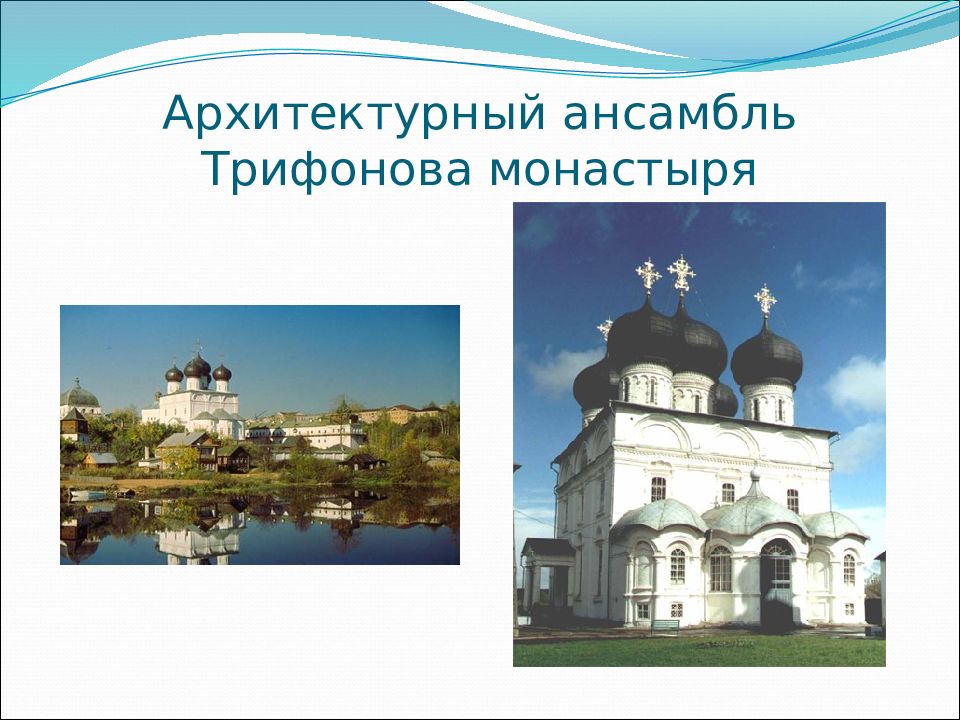 Архитектурный ансамбль Трифонова монастыря